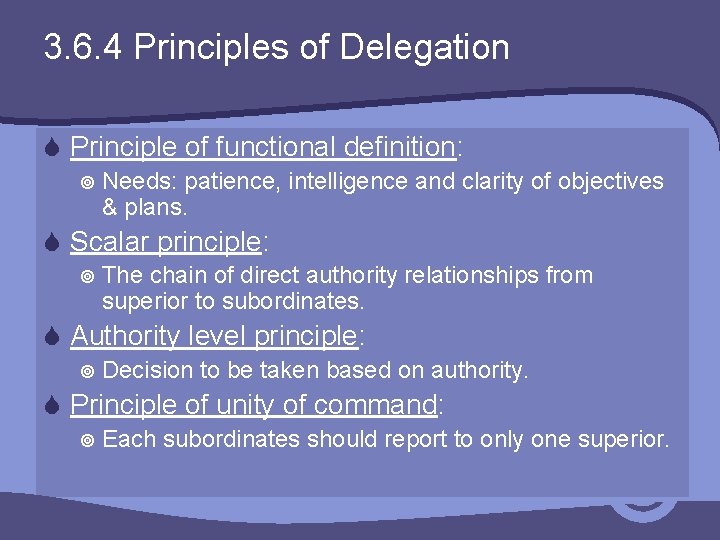 3.6.4 Principles of Delegation

Principle of functional definition:

Needs: patience, intelligence and clarity of objectives & plans.

Scalar principle:

The chain of direct authority relationships from superior to subordinates.

Authority level principle:

Decision to be taken based on authority.

Principle of unity of command:

Each subordinates should report to only one superior.